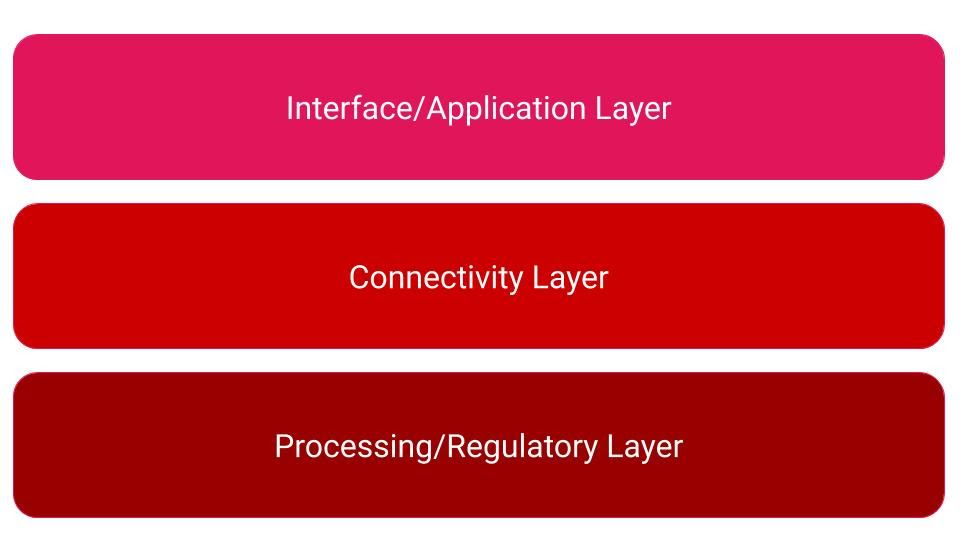 Interface/Application Layer

Connectivity Layer

Processing/Regulatory Layer